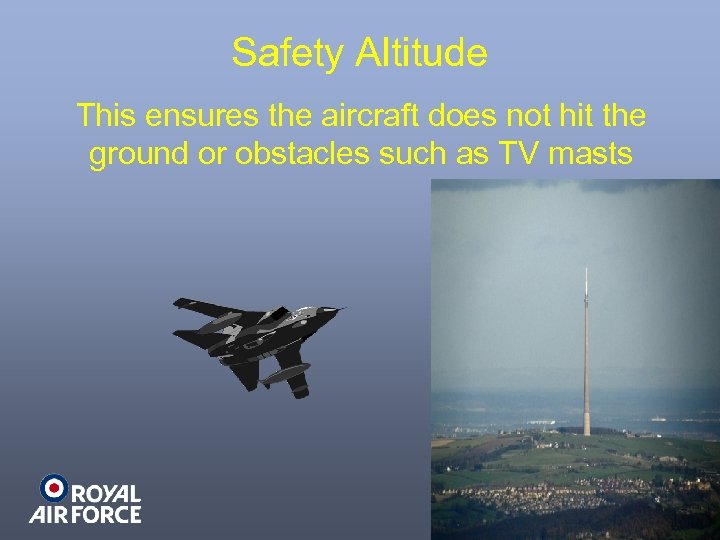 Safety Altitude

This ensures the aircraft does not hit the ground or obstacles such as TV masts

ROYAL AIR FORCE